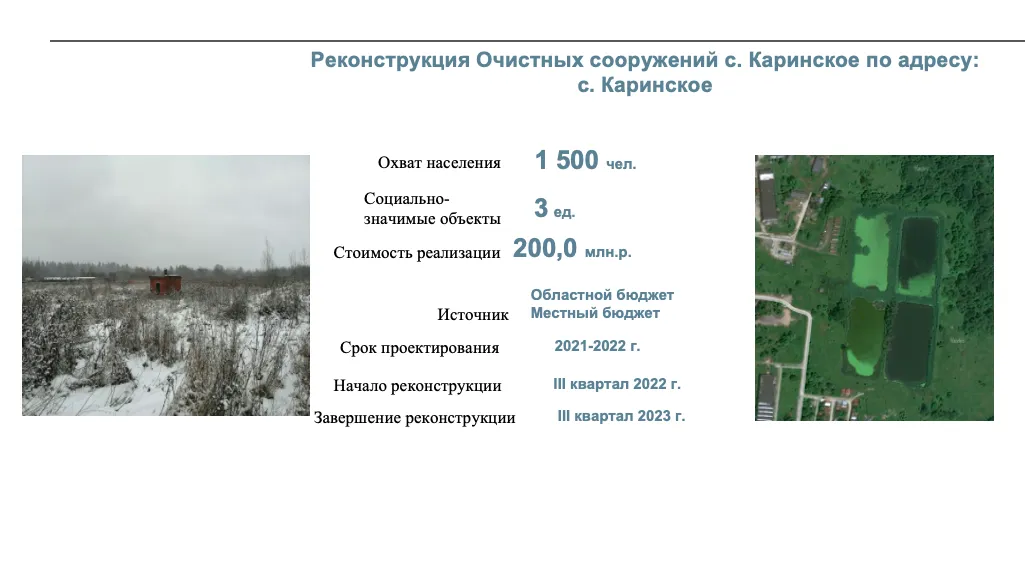 Реконструкция Очистных сооружений с. Каринское по адресу: с. Каринское

Охват населения 1 500 чел.

Социально-значимые объекты 3 ед.

Стоимость реализации 200,0 млн.р.

Источник Областной бюджет Местный бюджет

Срок проектирования 2021-2022 г.

Начало реконструкции III квартал 2022 г.

Завершение реконструкции III квартал 2023 г.